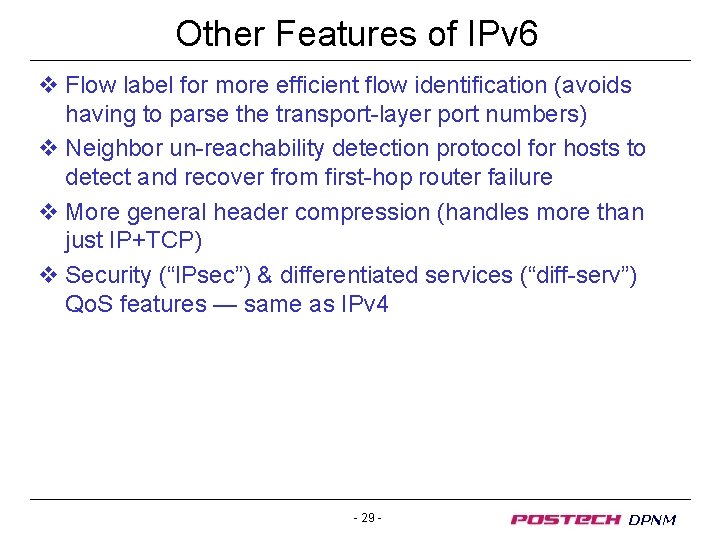 Other Features of IPv6

❖ Flow label for more efficient flow identification (avoids having to parse the transport-layer port numbers)

❖ Neighbor un-reachability detection protocol for hosts to detect and recover from first-hop router failure

❖ More general header compression (handles more than just IP+TCP)

❖ Security (“IPsec”) & differentiated services (“diff-serv”) QoS features — same as IPv4

- 29 -

POSTECH DPNM